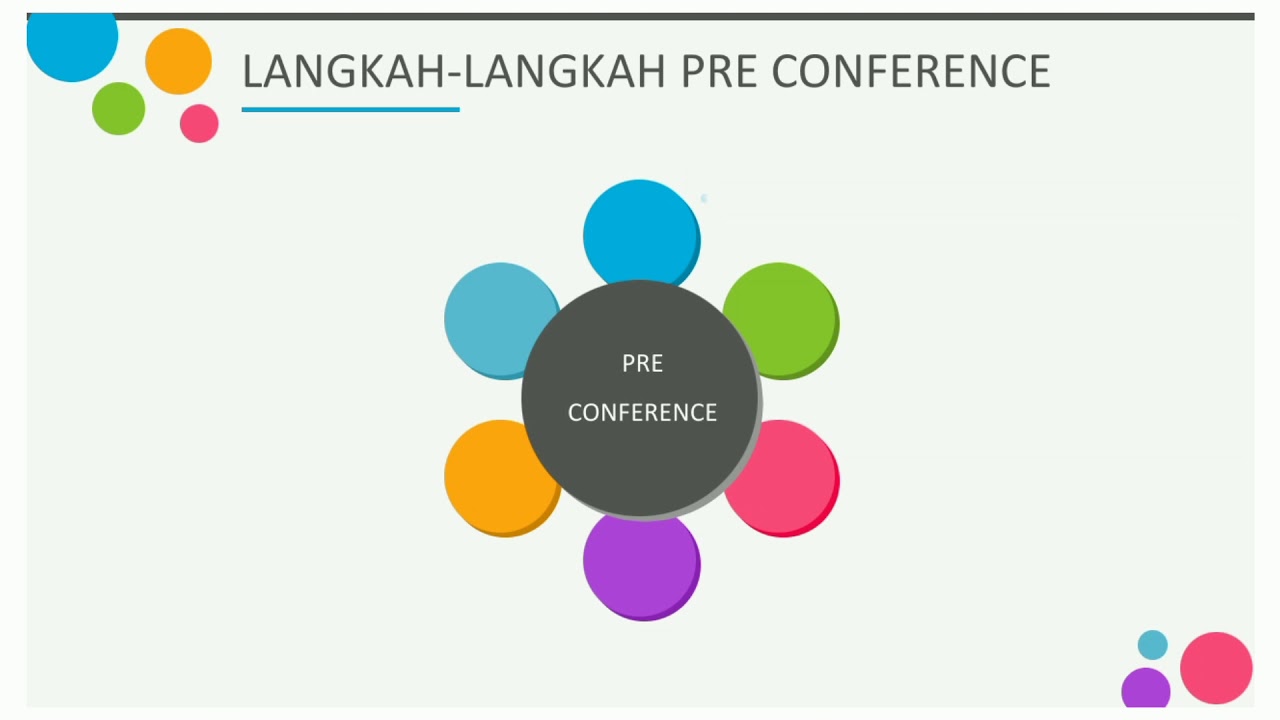 LANGKAH-LANGKAH PRE CONFERENCE

PRE
CONFERENCE